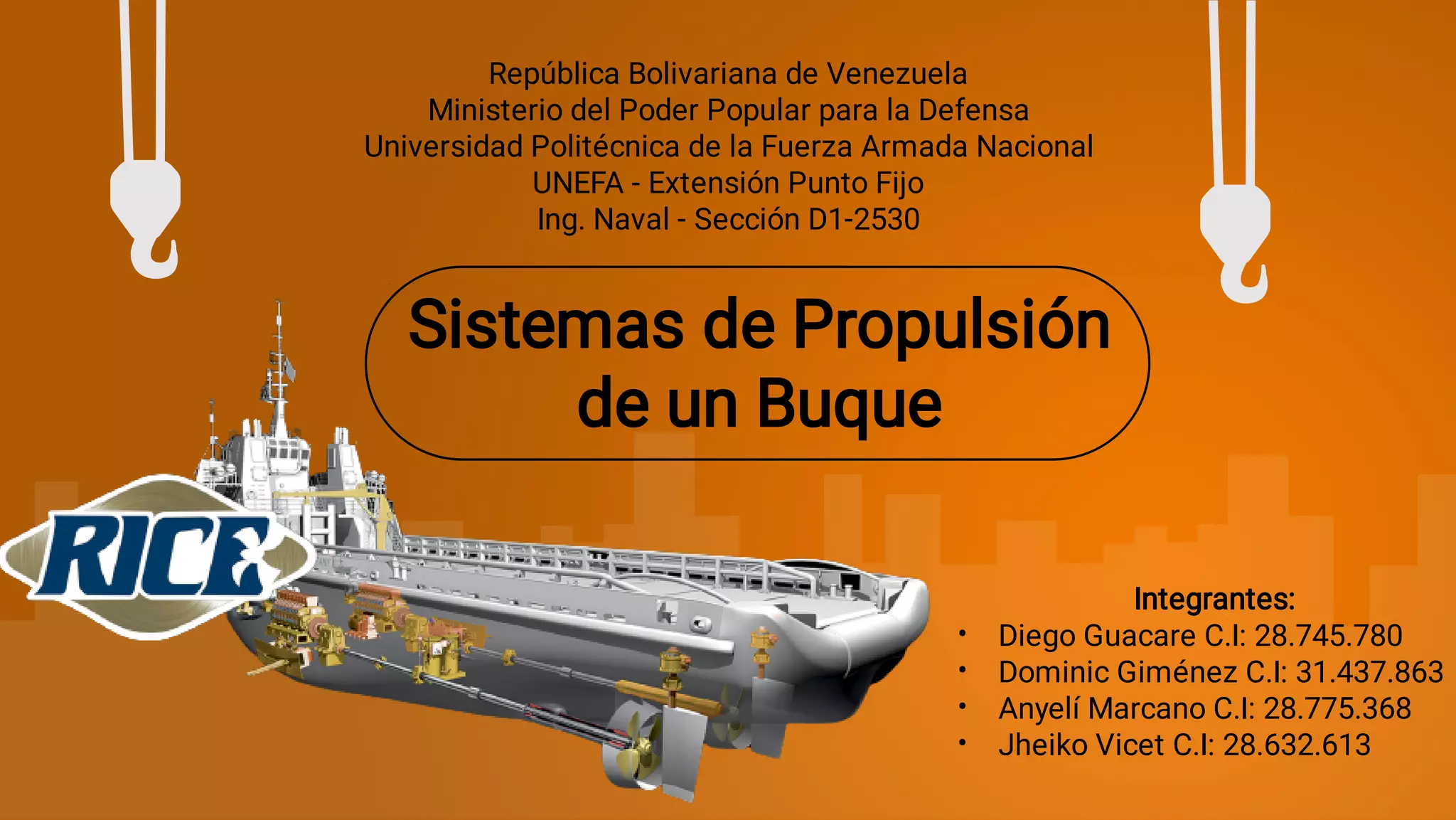 República Bolivariana de Venezuela
Ministerio del Poder Popular para la Defensa
Universidad Politécnica de la Fuerza Armada Nacional
UNEFA - Extensión Punto Fijo
Ing. Naval - Sección D1-2530

Sistemas de Propulsión de un Buque

RICE

Integrantes:
• Diego Guacare C.I: 28.745.780
• Dominic Giménez C.I: 31.437.863
• Anyelí Marcano C.I: 28.775.368
• Jheiko Vicet C.I: 28.632.613